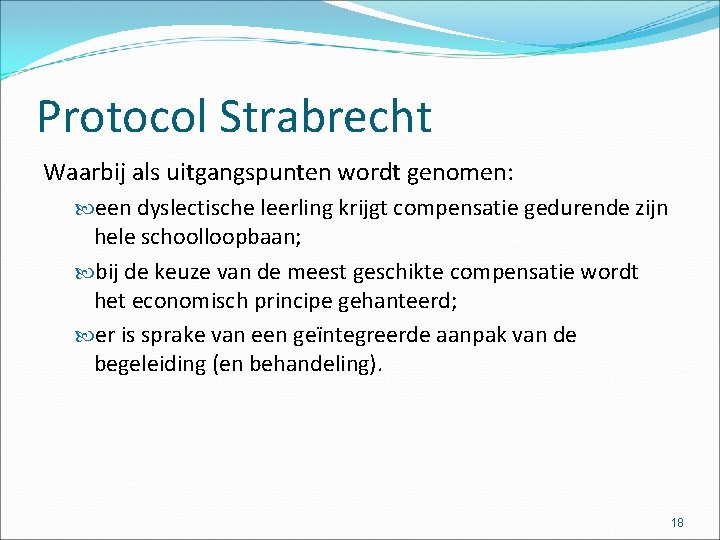 Protocol Strabrecht

Waarbij als uitgangspunten wordt genomen:

een dyslectische leerling krijgt compensatie gedurende zijn hele schoolloopbaan;

bij de keuze van de meest geschikte compensatie wordt het economisch principe gehanteerd;

er is sprake van een geïntegreerde aanpak van de begeleiding (en behandeling).

18